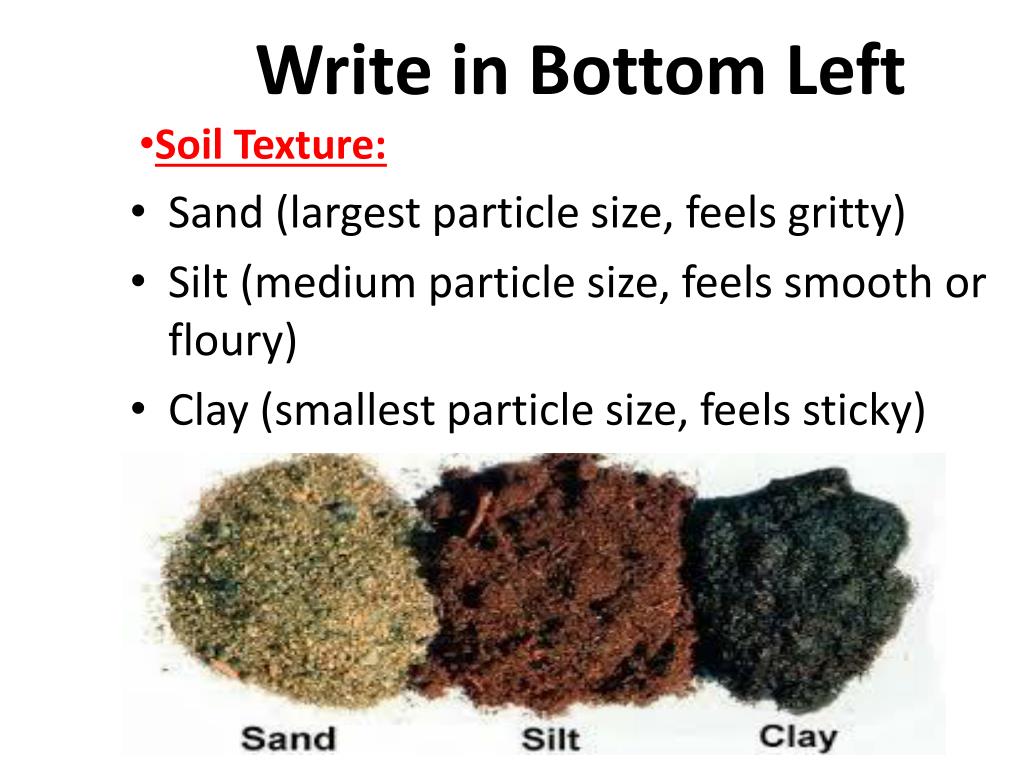 Write in Bottom Left

•Soil Texture:

• Sand (largest particle size, feels gritty)
• Silt (medium particle size, feels smooth or floury)
• Clay (smallest particle size, feels sticky)

Sand
Silt
Clay